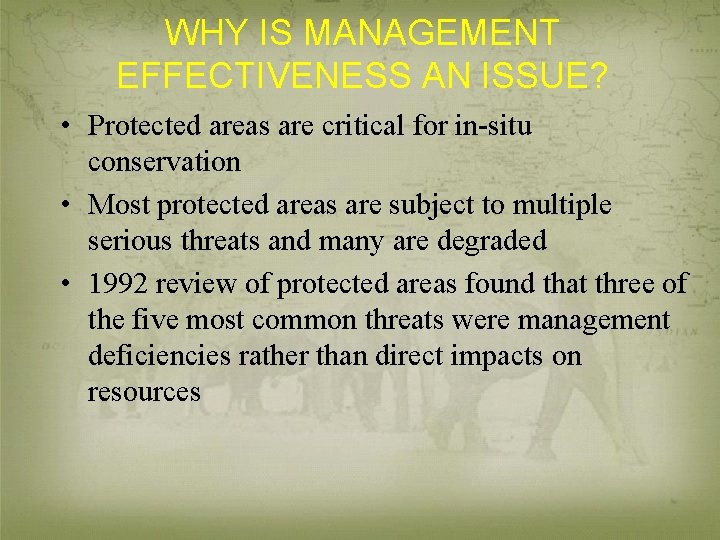 WHY IS MANAGEMENT EFFECTIVENESS AN ISSUE?

• Protected areas are critical for in-situ conservation

• Most protected areas are subject to multiple serious threats and many are degraded

• 1992 review of protected areas found that three of the five most common threats were management deficiencies rather than direct impacts on resources